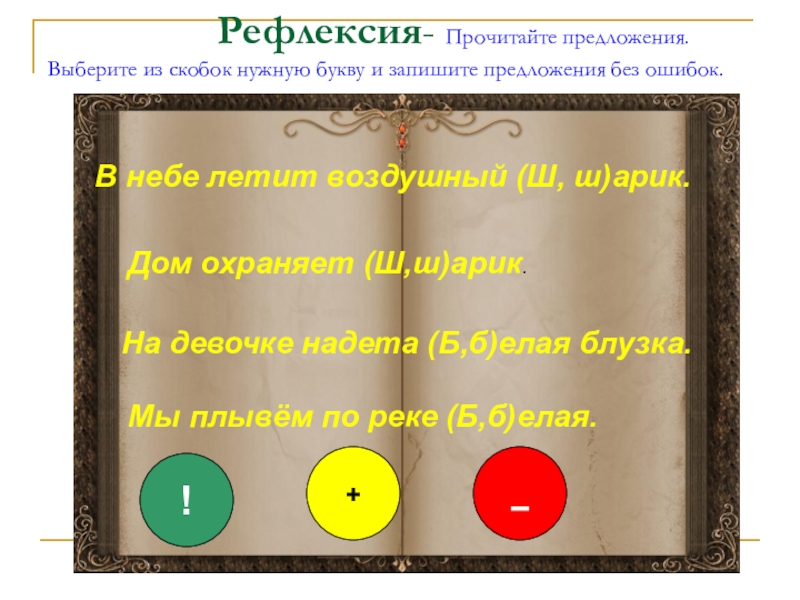 Рефлексия- Прочитайте предложения.
Выберите из скобок нужную букву и запишите предложения без ошибок.

В небе летит воздушный (Ш, ш)арик.

Дом охраняет (Ш,ш)арик.

На девочке надета (Б,б)елая блузка.

Мы плывём по реке (Б,б)елая.

!

+

–